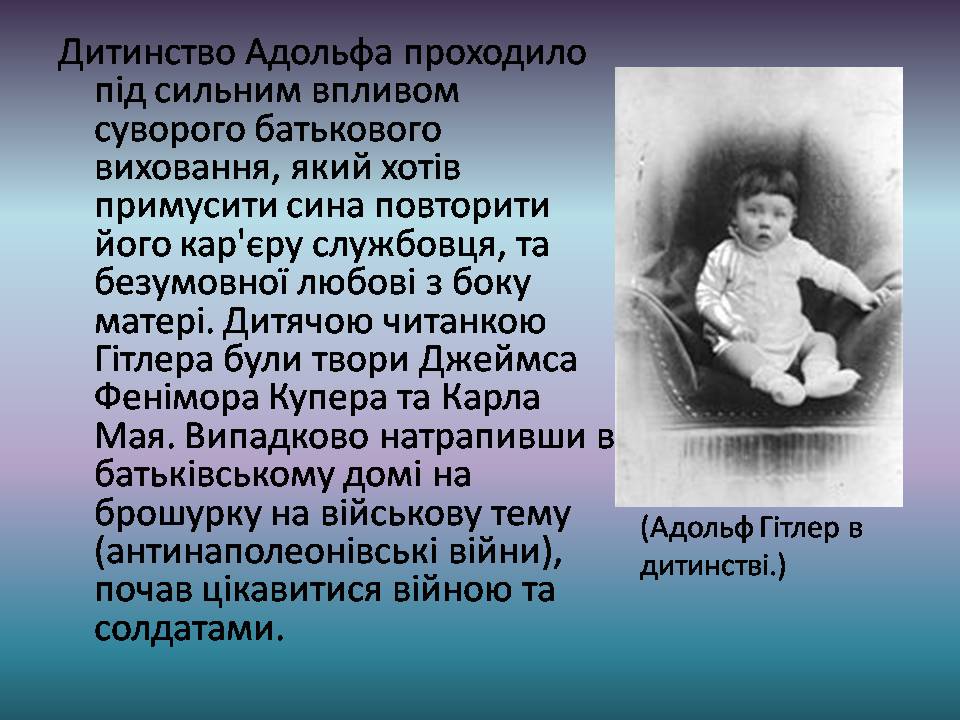 Дитинство Адольфа проходило під сильним впливом суворого батькового виховання, який хотів примусити сина повторити його кар'єру службовця, та безумовної любові з боку матері. Дитячою читанкою Гітлера були твори Джеймса Фенімора Купера та Карла Мая. Випадково натрапивши в батьківському домі на брошурку на військову тему (антинаполеонівські війни), почав цікавитися війною та солдатами.

(Адольф Гітлер в дитинстві.)